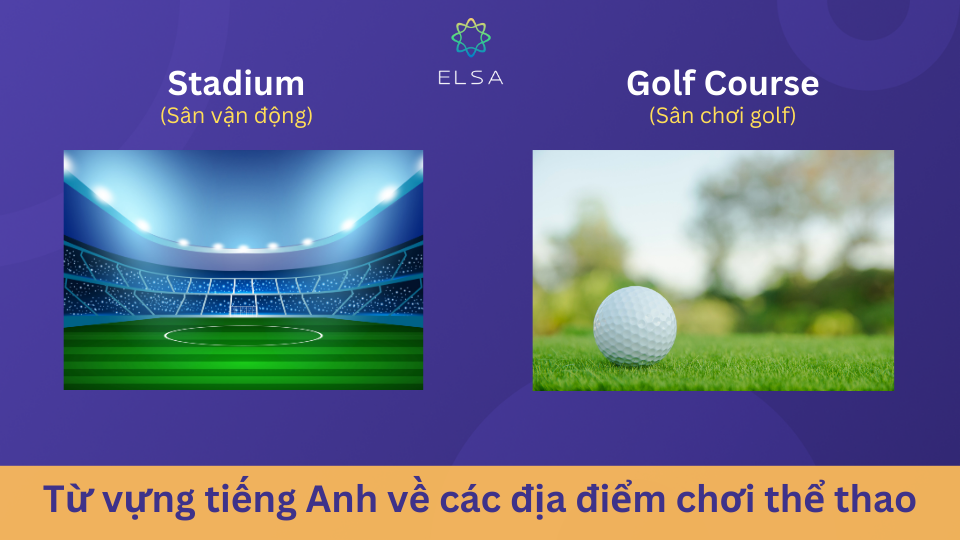 ELSA

Stadium
(Sân vận động)

Golf Course
(Sân chơi golf)

Từ vựng tiếng Anh về các địa điểm chơi thể thao